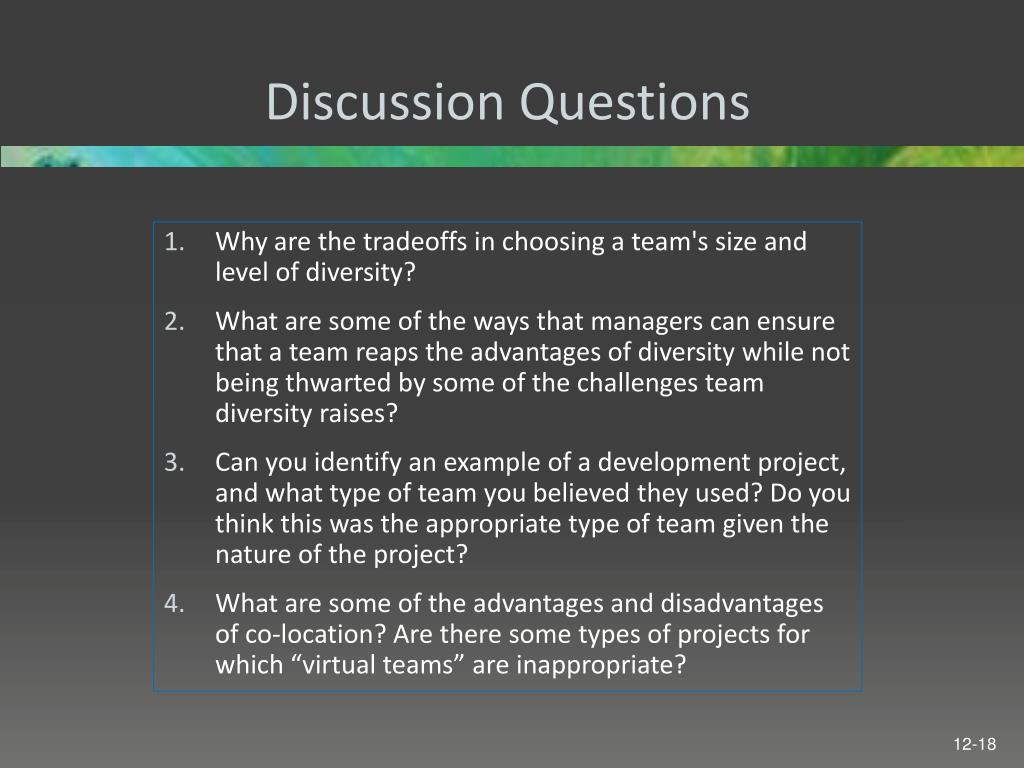 Discussion Questions

1. Why are the tradeoffs in choosing a team's size and level of diversity?
2. What are some of the ways that managers can ensure that a team reaps the advantages of diversity while not being thwarted by some of the challenges team diversity raises?
3. Can you identify an example of a development project, and what type of team you believed they used? Do you think this was the appropriate type of team given the nature of the project?
4. What are some of the advantages and disadvantages of co-location? Are there some types of projects for which “virtual teams” are inappropriate?

12-18